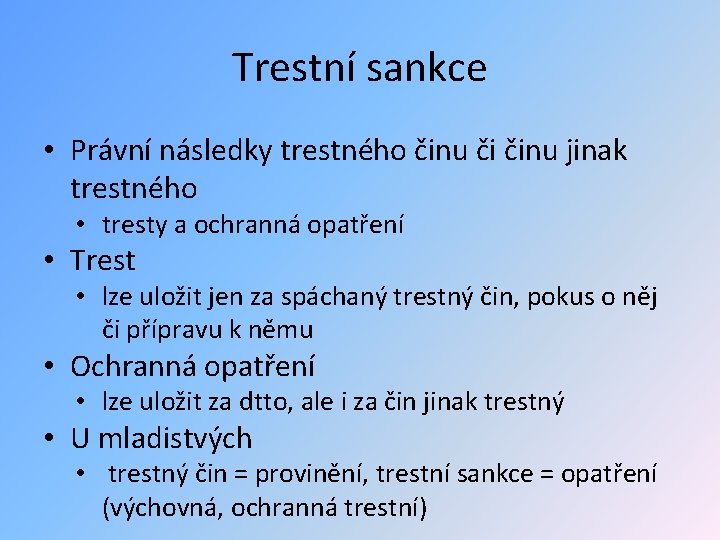 Trestní sankce

• Právní následky trestného činu či činu jinak trestného
  • tresty a ochranná opatření
• Trest
  • lze uložit jen za spáchaný trestný čin, pokus o něj či přípravu k němu
• Ochranná opatření
  • lze uložit za dtto, ale i za čin jinak trestný
• U mladistvých
  • trestný čin = provinění, trestní sankce = opatření (výchovná, ochranná trestní)